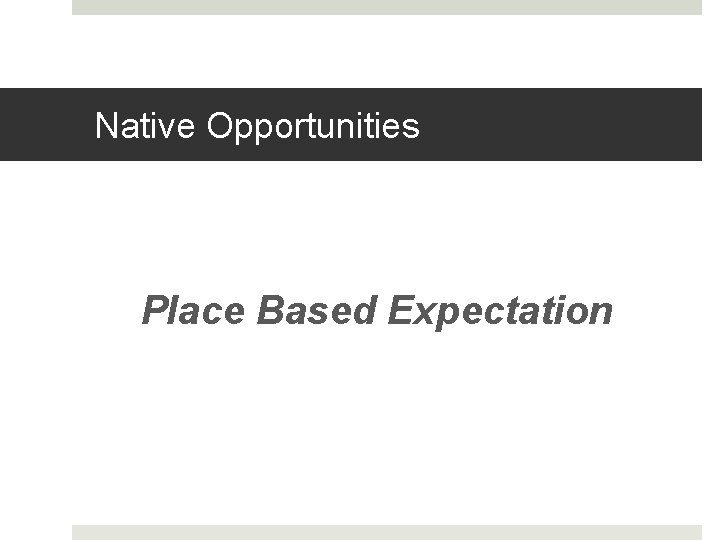 Native Opportunities

Place Based Expectation